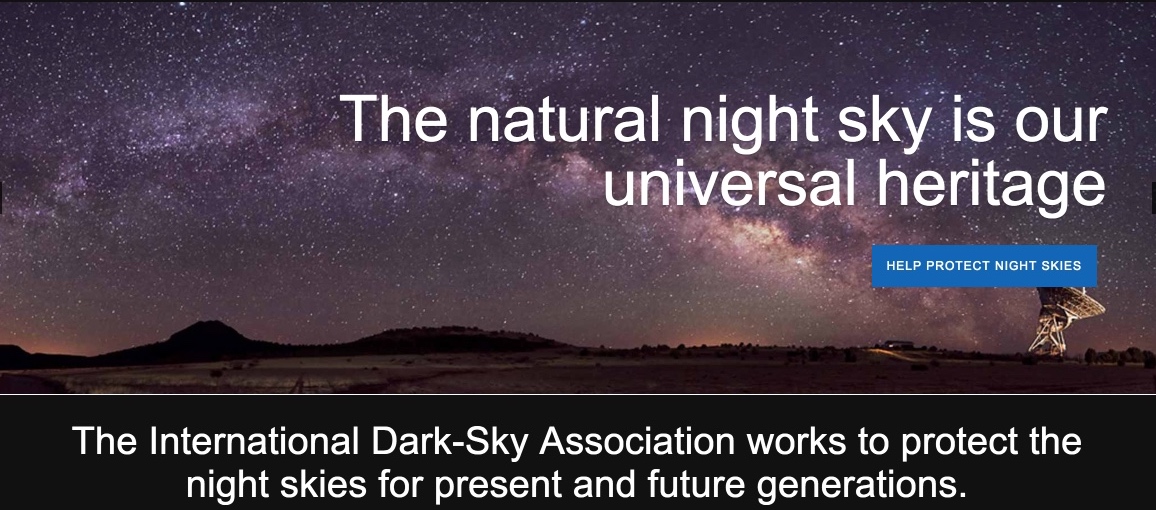 The natural night sky is our universal heritage

HELP PROTECT NIGHT SKIES

The International Dark-Sky Association works to protect the night skies for present and future generations.